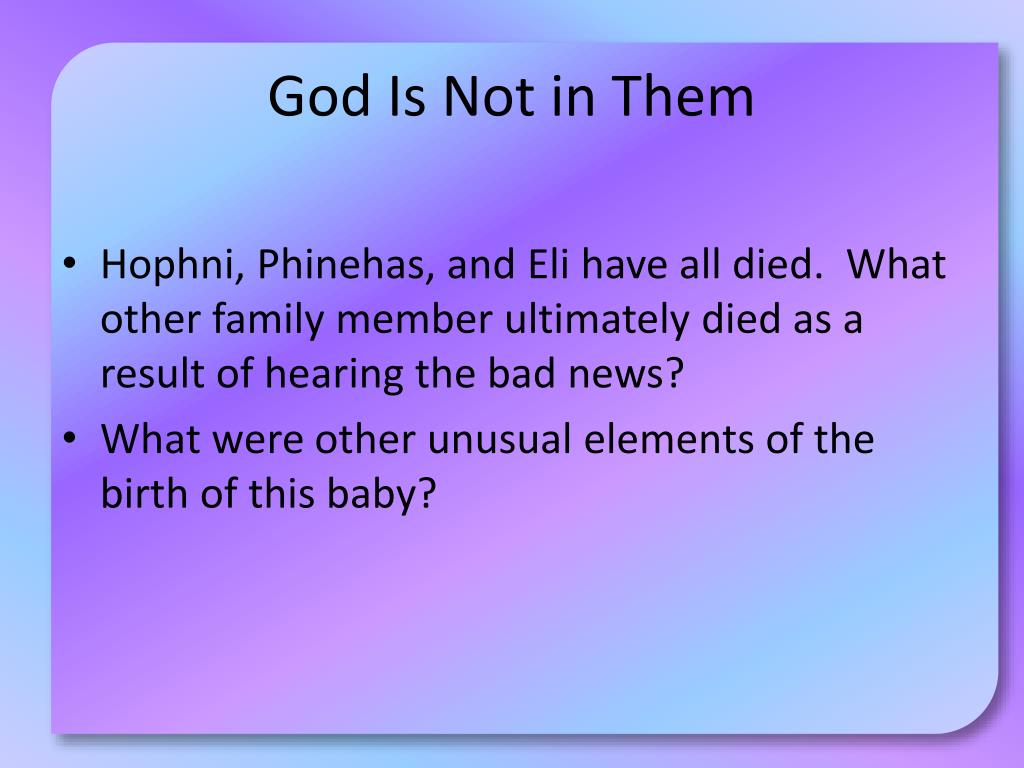 God Is Not in Them

• Hophni, Phinehas, and Eli have all died. What other family member ultimately died as a result of hearing the bad news?
• What were other unusual elements of the birth of this baby?